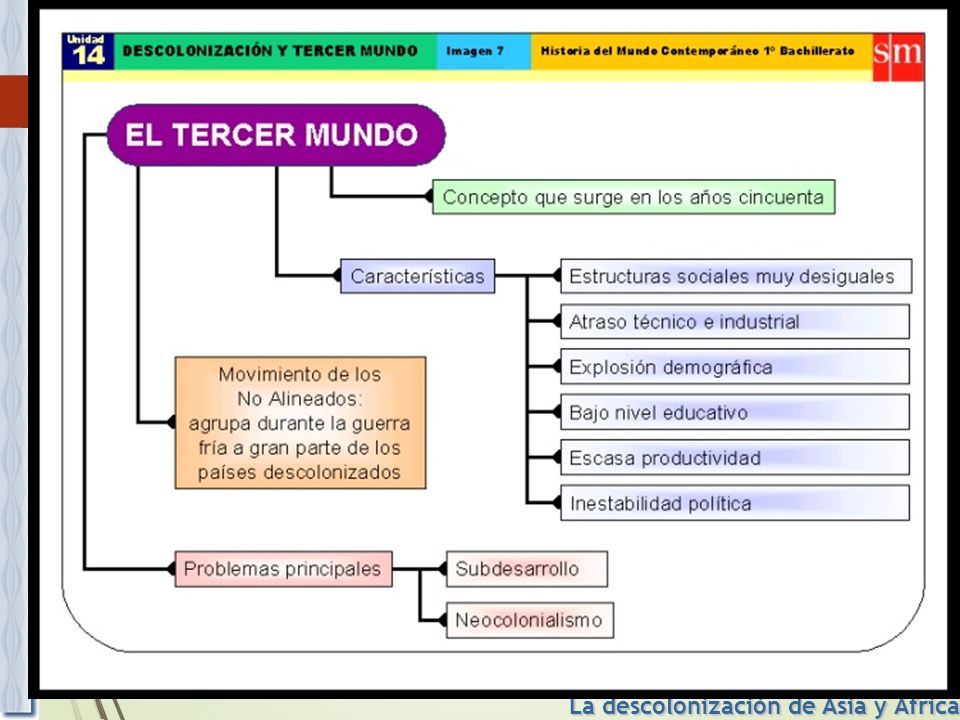 Unidad 14 DESCOLONIZACIÓN Y TERCER MUNDO Imagen 7 Historia del Mundo Contemporáneo 1º Bachillerato sm

EL TERCER MUNDO

Concepto que surge en los años cincuenta

Características

Estructuras sociales muy desiguales

Atraso técnico e industrial

Explosión demográfica

Bajo nivel educativo

Escasa productividad

Inestabilidad política

Movimiento de los No Alineados: agrupa durante la guerra fría a gran parte de los países descolonizados

Problemas principales

Subdesarrollo

Neocolonialismo

La descolonización de Asia y África